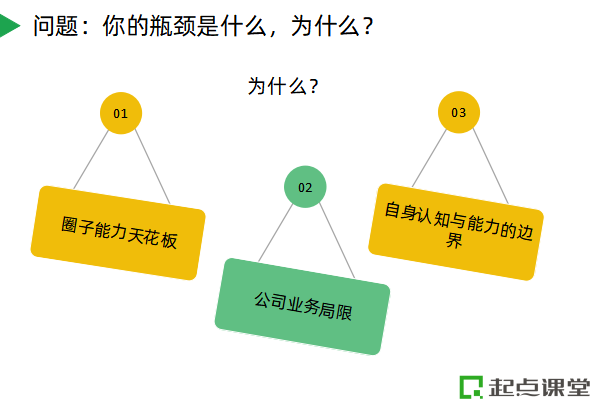 问题：你的瓶颈是什么，为什么？

为什么？

01

圈子能力天花板

02

公司业务局限

03

自身认知与能力的边界

起点课堂